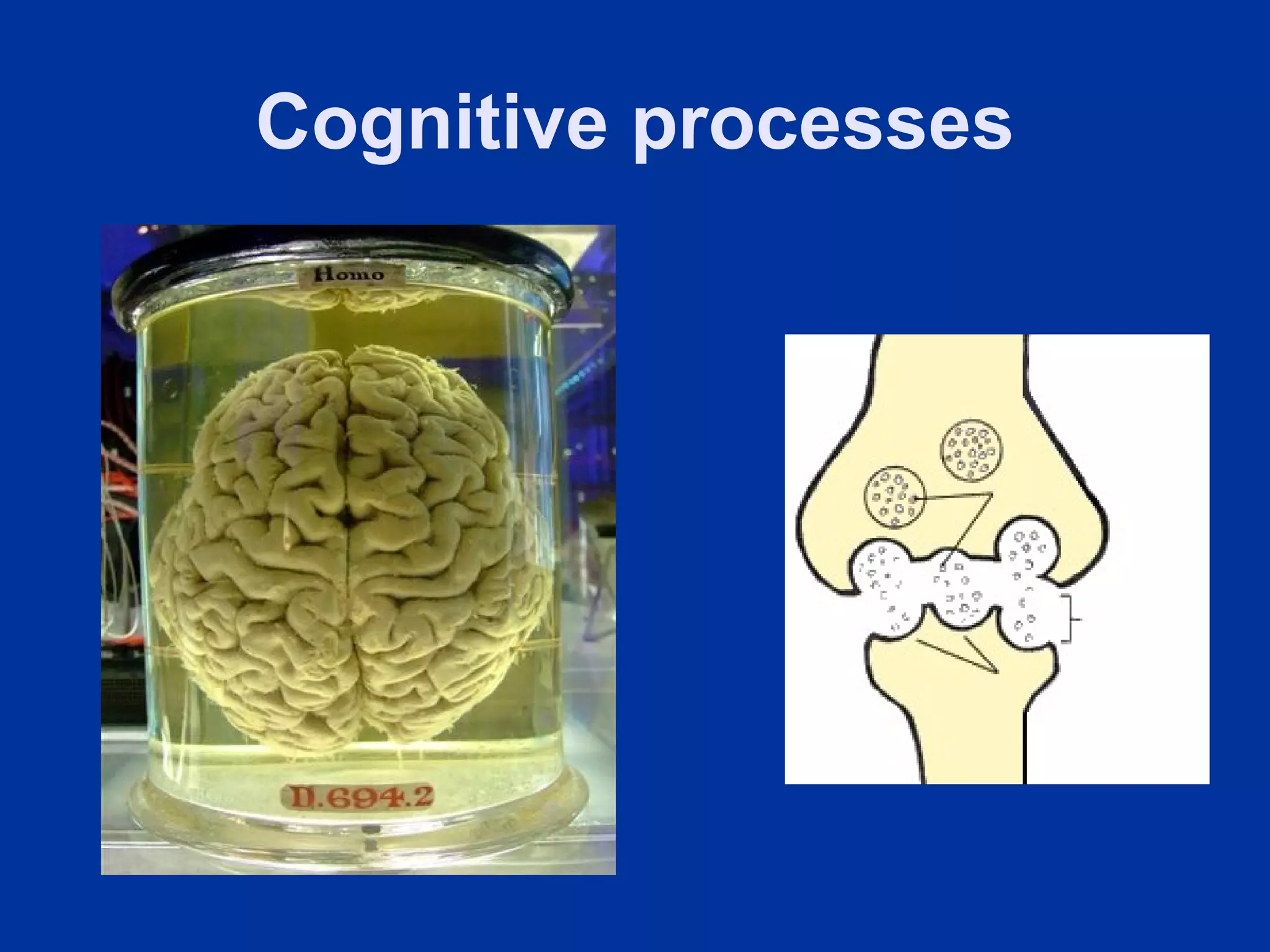 Cognitive processes

Homo

D.694.2